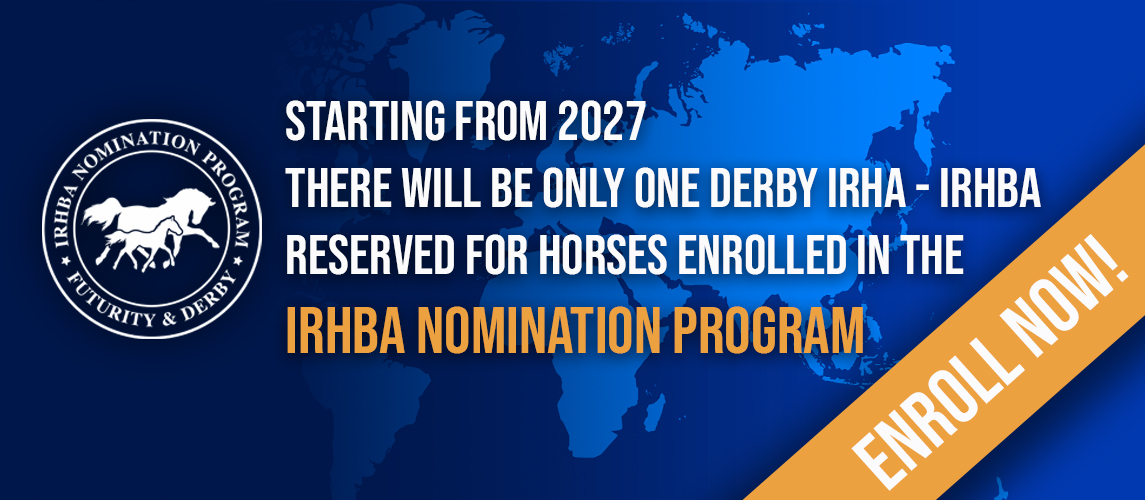 IRHBA NOMINATION PROGRAM
FUTURITY & DERBY

STARTING FROM 2027
THERE WILL BE ONLY ONE DERBY IRHA - IRHBA
RESERVED FOR HORSES ENROLLED IN THE
IRHBA NOMINATION PROGRAM

ENROLL NOW!